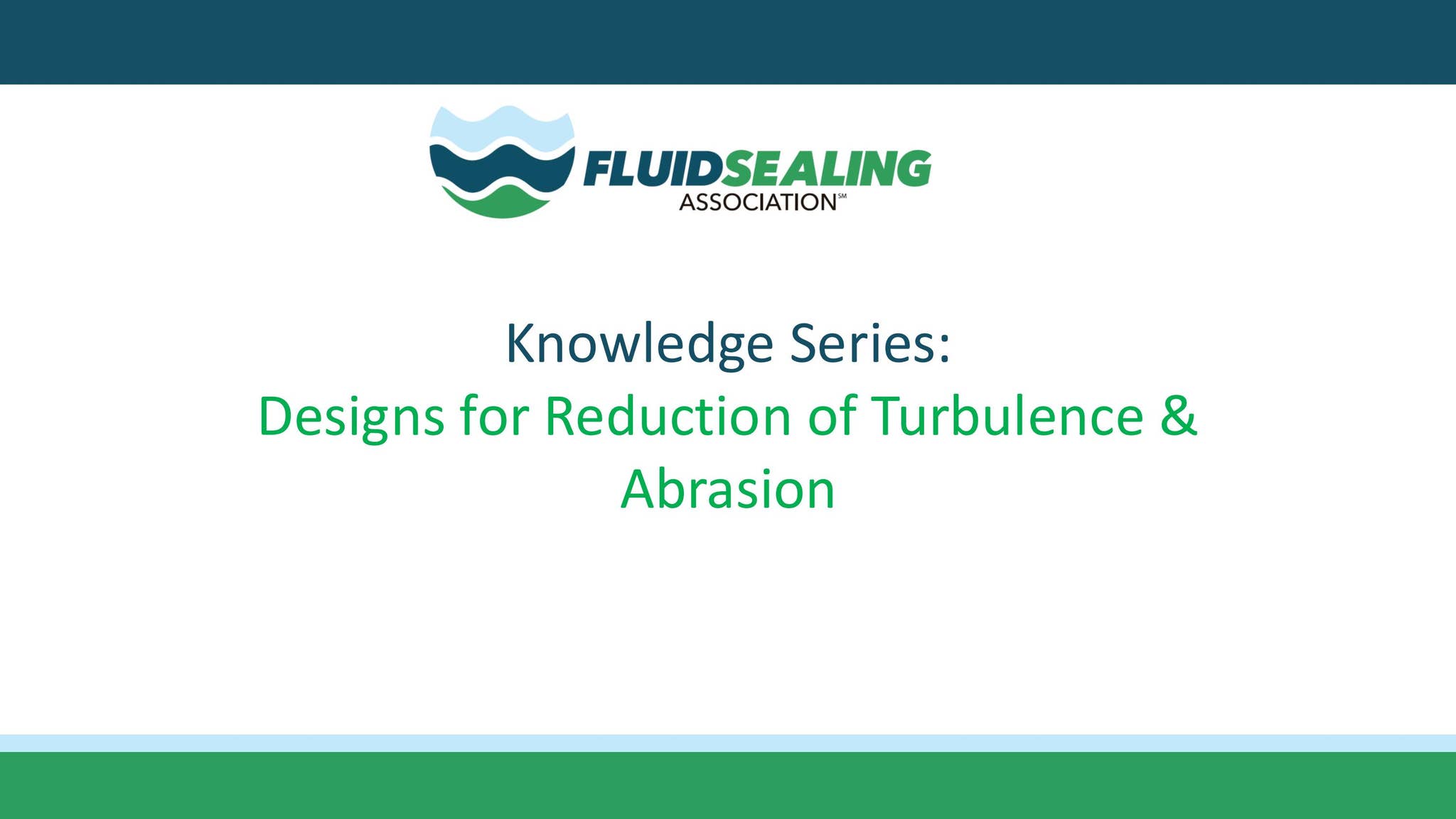 FLUIDSEALING
ASSOCIATION℠

Knowledge Series:
Designs for Reduction of Turbulence & Abrasion